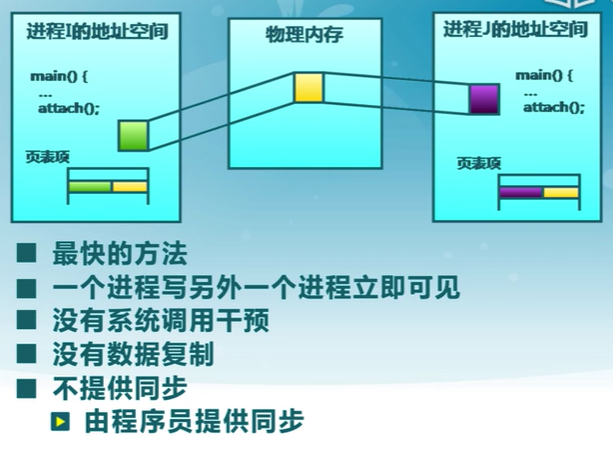 进程I的地址空间

main() {
...
attach();

页表项

物理内存

进程J的地址空间

main() {
...
attach();

页表项

■ 最快的方法
■ 一个进程写另外一个进程立即可见
■ 没有系统调用干预
■ 没有数据复制
■ 不提供同步
▶ 由程序员提供同步